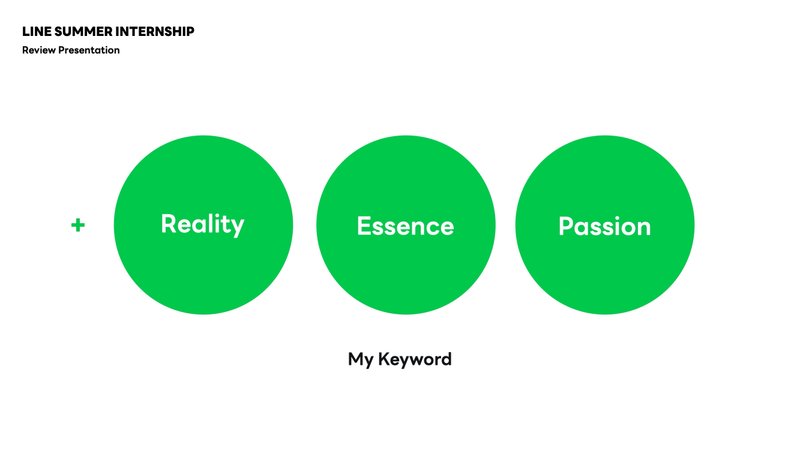 LINE SUMMER INTERNSHIP
Review Presentation

+

Reality

Essence

Passion

My Keyword